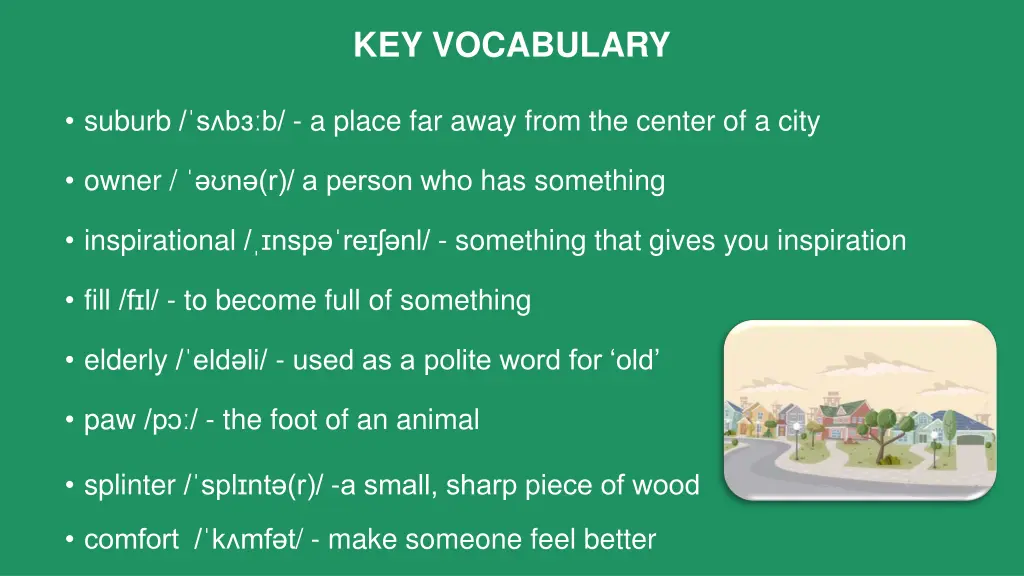 KEY VOCABULARY

• suburb /ˈsʌbɜːb/ - a place far away from the center of a city

• owner / ˈəʊnə(r)/ a person who has something

• inspirational /ˌɪnspəˈreɪʃənl/ - something that gives you inspiration

• fill /fɪl/ - to become full of something

• elderly /ˈeldəli/ - used as a polite word for ‘old’

• paw /pɔː/ - the foot of an animal

• splinter /ˈsplɪntə(r)/ -a small, sharp piece of wood

• comfort /ˈkʌmfət/ - make someone feel better